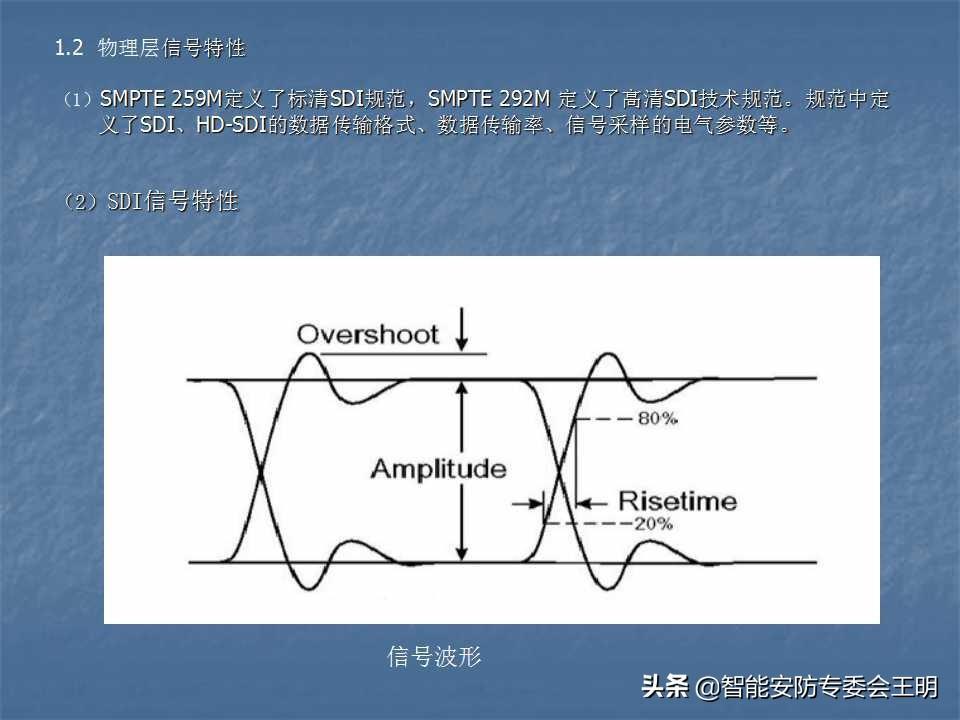 1.2 物理层信号特性

（1）SMPTE 259M定义了标清SDI规范，SMPTE 292M 定义了高清SDI技术规范。规范中定义了SDI、HD-SDI的数据传输格式、数据传输率、信号采样的电气参数等。

（2）SDI信号特性

Overshoot

80%

Amplitude

Risetime

20%

信号波形

头条 @智能安防专委会王明